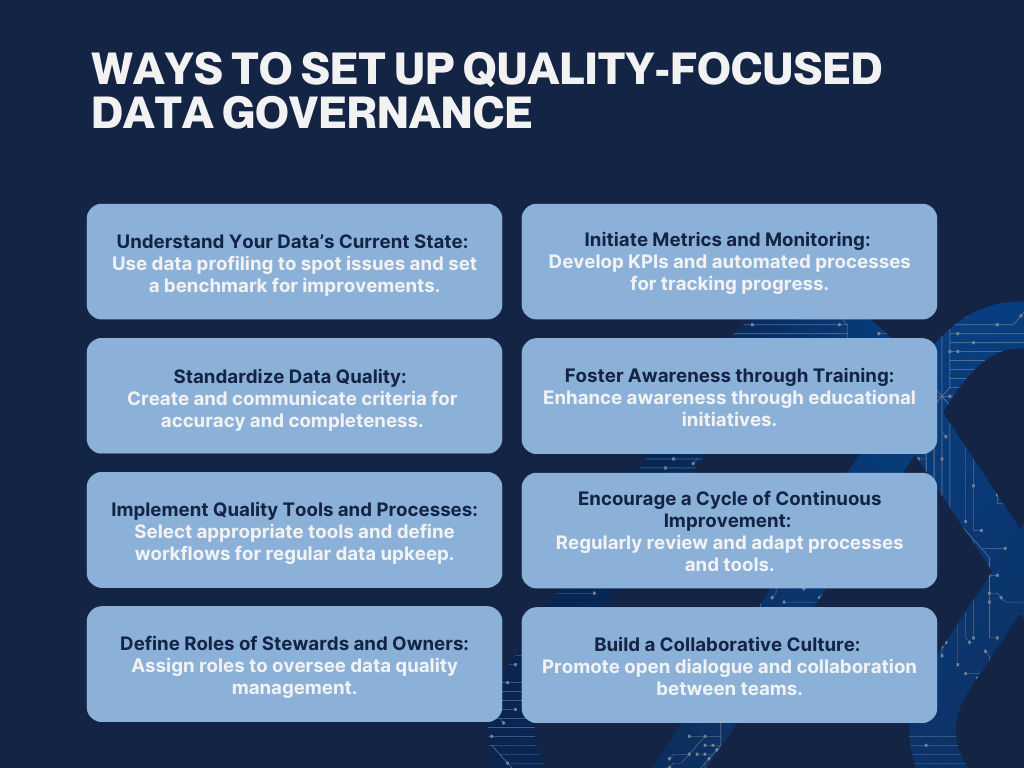 WAYS TO SET UP QUALITY-FOCUSED DATA GOVERNANCE

Understand Your Data's Current State:
Use data profiling to spot issues and set a benchmark for improvements.

Standardize Data Quality:
Create and communicate criteria for accuracy and completeness.

Implement Quality Tools and Processes:
Select appropriate tools and define workflows for regular data upkeep.

Define Roles of Stewards and Owners:
Assign roles to oversee data quality management.

Initiate Metrics and Monitoring:
Develop KPIs and automated processes for tracking progress.

Foster Awareness through Training:
Enhance awareness through educational initiatives.

Encourage a Cycle of Continuous Improvement:
Regularly review and adapt processes and tools.

Build a Collaborative Culture:
Promote open dialogue and collaboration between teams.